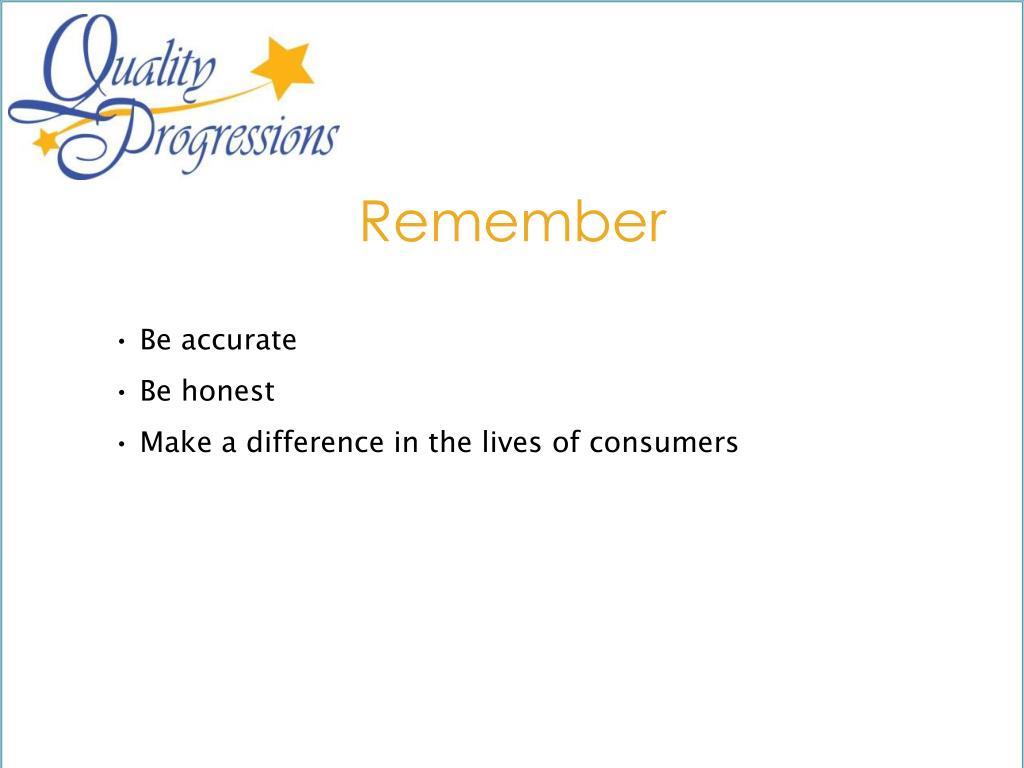 Quality Progressions

Remember

• Be accurate
• Be honest
• Make a difference in the lives of consumers